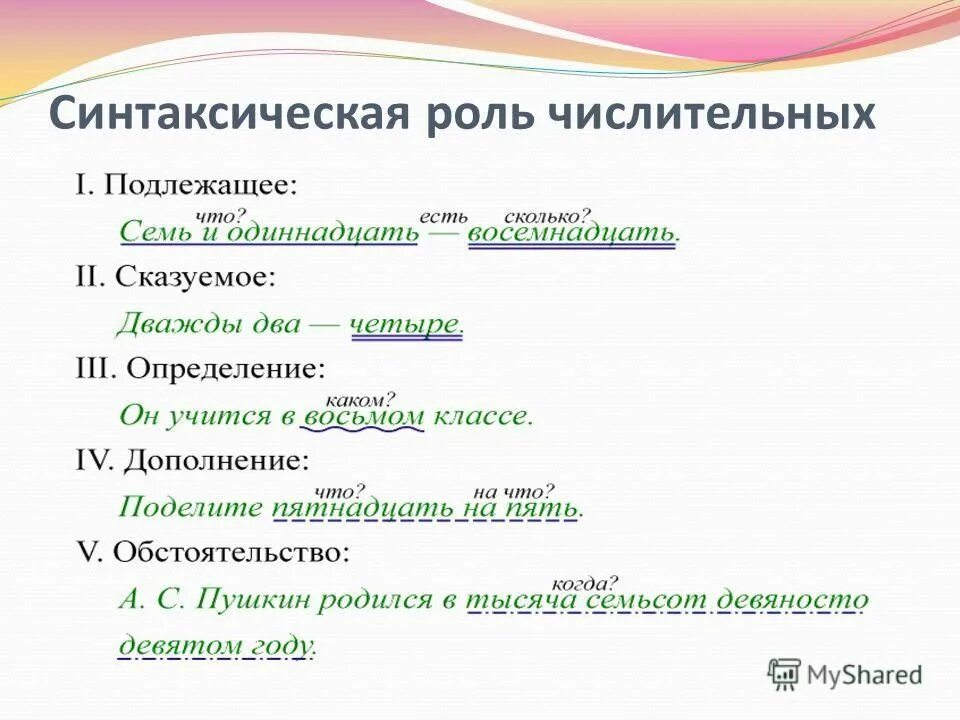 Синтаксическая роль числительных

I. Подлежащее:

что? есть сколько?
Семь и одиннадцать — восемнадцать.

II. Сказуемое:

Дважды два — четыре.

III. Определение:

каком?
Он учится в восьмом классе.

IV. Дополнение:

что? на что?
Поделите пятнадцать на пять.

V. Обстоятельство:

когда?
А. С. Пушкин родился в тысяча семьсот девяносто девятом году.

MyShared